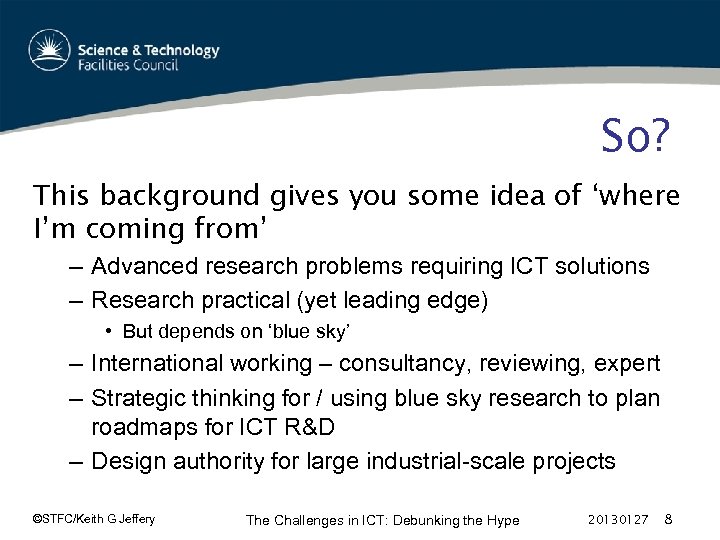 Science & Technology Facilities Council

So?

This background gives you some idea of ‘where I’m coming from’

– Advanced research problems requiring ICT solutions
– Research practical (yet leading edge)
• But depends on ‘blue sky’
– International working – consultancy, reviewing, expert
– Strategic thinking for / using blue sky research to plan roadmaps for ICT R&D
– Design authority for large industrial-scale projects

©STFC/Keith G Jeffery The Challenges in ICT: Debunking the Hype 20130127 8